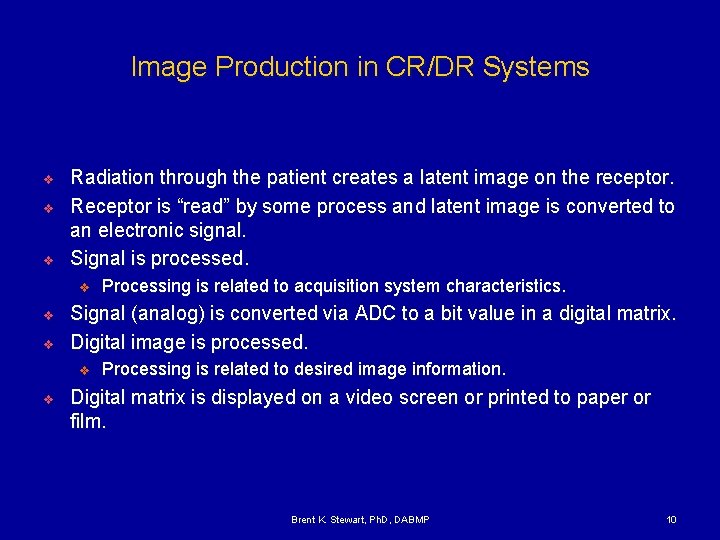 Image Production in CR/DR Systems

❖ Radiation through the patient creates a latent image on the receptor.

❖ Receptor is “read” by some process and latent image is converted to an electronic signal.

❖ Signal is processed.

❖ Processing is related to acquisition system characteristics.

❖ Signal (analog) is converted via ADC to a bit value in a digital matrix.

❖ Digital image is processed.

❖ Processing is related to desired image information.

❖ Digital matrix is displayed on a video screen or printed to paper or film.

Brent K. Stewart, PhD, DABMP

10